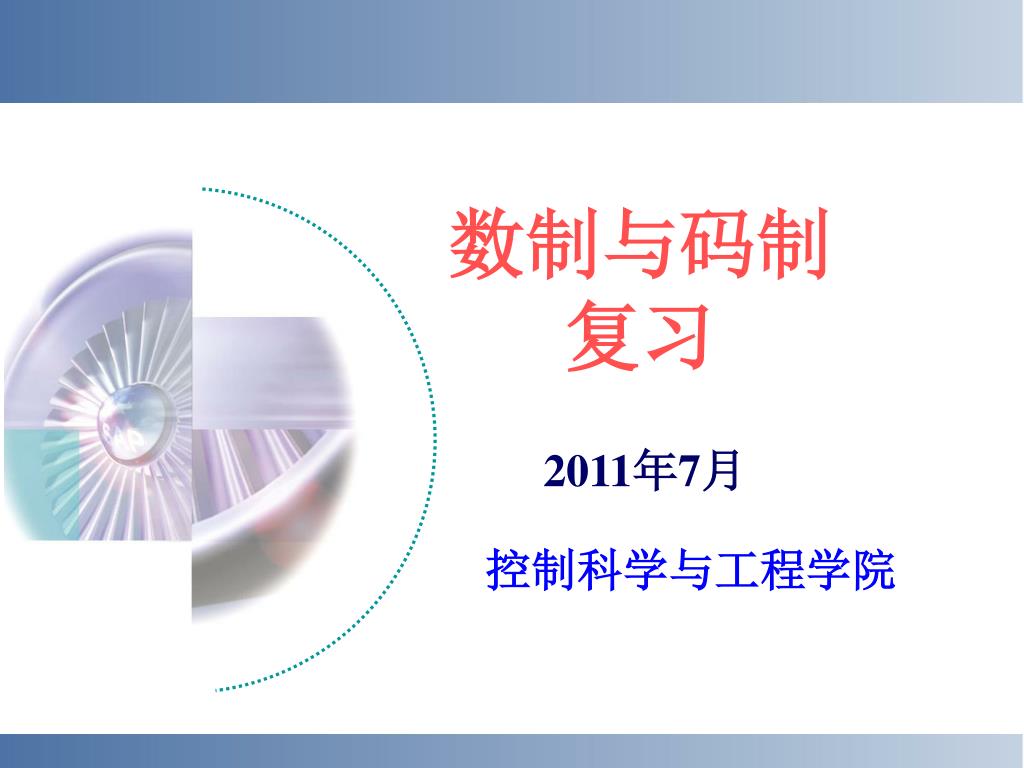 数制与码制
复习

2011年7月

控制科学与工程学院